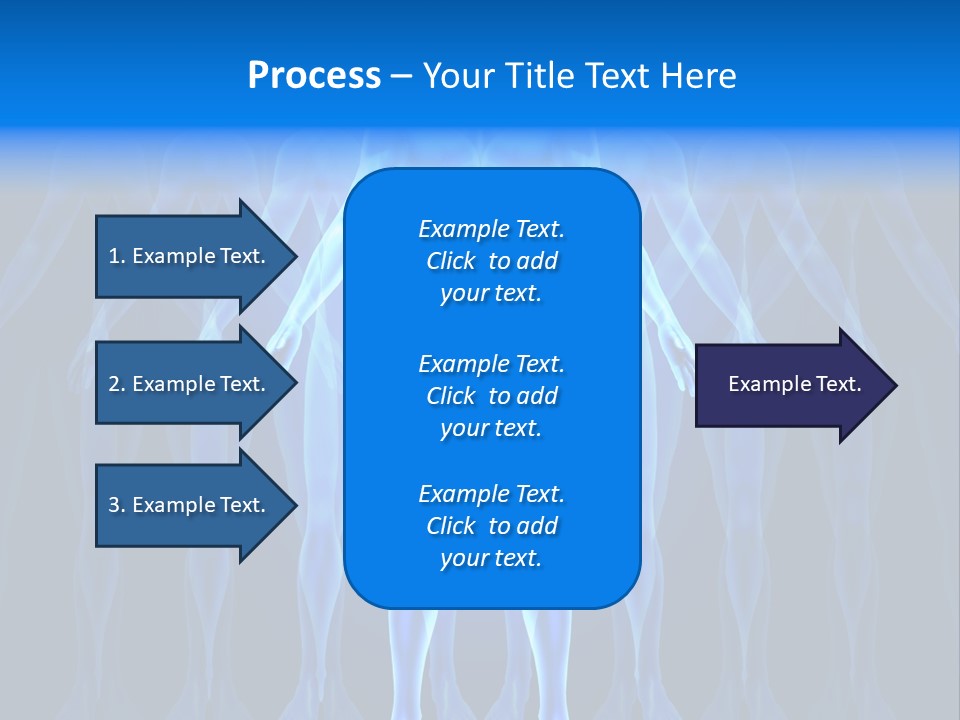 Process – Your Title Text Here

1. Example Text.

2. Example Text.

3. Example Text.

Example Text. Click to add your text.

Example Text. Click to add your text.

Example Text. Click to add your text.

Example Text.